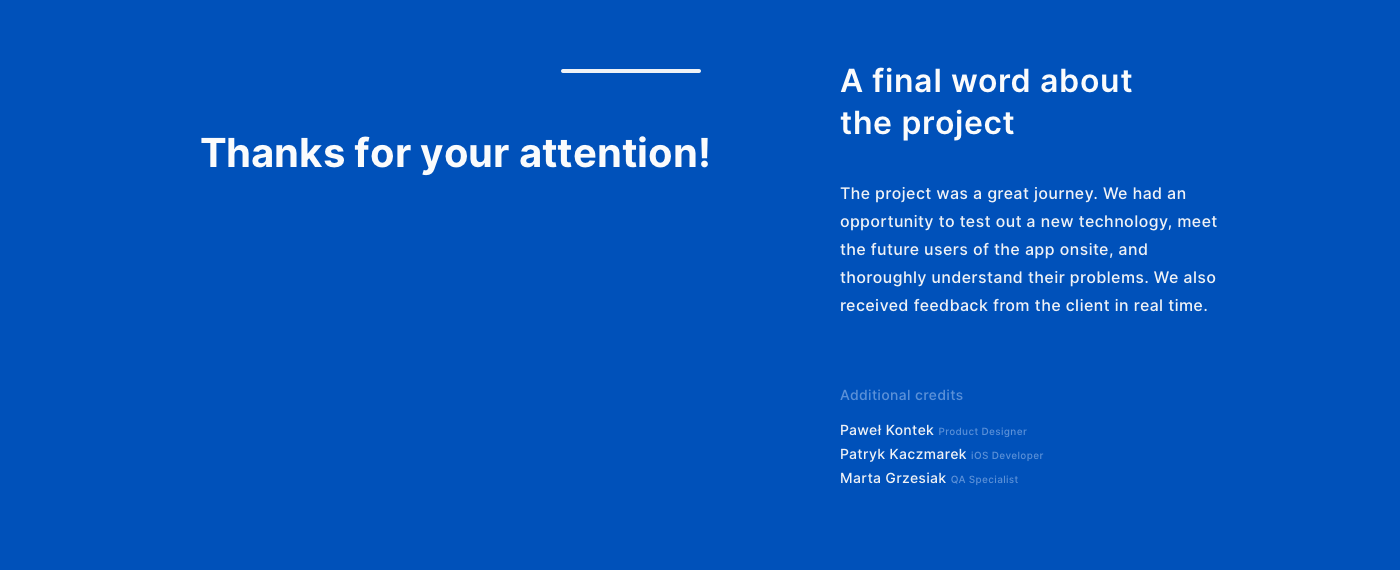 Thanks for your attention!

A final word about the project

The project was a great journey. We had an opportunity to test out a new technology, meet the future users of the app onsite, and thoroughly understand their problems. We also received feedback from the client in real time.

Additional credits

Paweł Kontek Product Designer
Patryk Kaczmarek iOS Developer
Marta Grzesiak QA Specialist